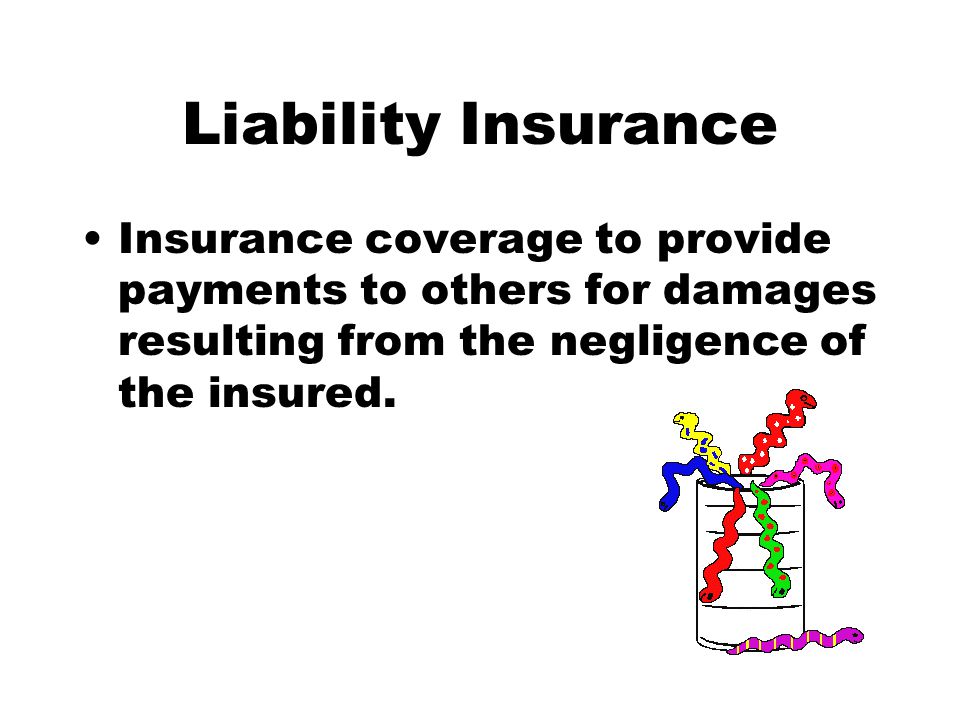 Liability Insurance

• Insurance coverage to provide payments to others for damages resulting from the negligence of the insured.